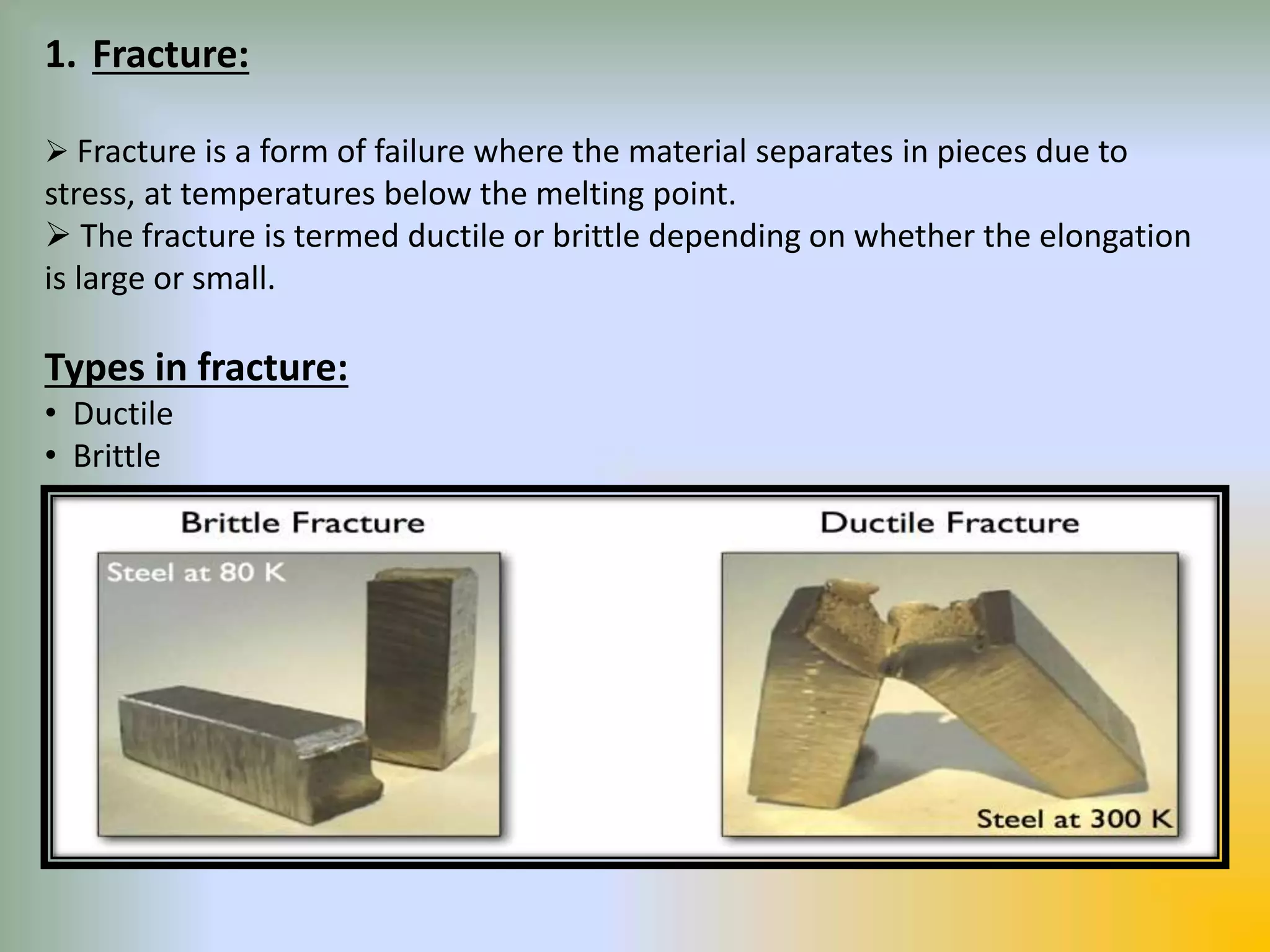 1. Fracture:

➢ Fracture is a form of failure where the material separates in pieces due to stress, at temperatures below the melting point.
➢ The fracture is termed ductile or brittle depending on whether the elongation is large or small.

Types in fracture:
• Ductile
• Brittle

Brittle Fracture
Steel at 80 K

Ductile Fracture
Steel at 300 K